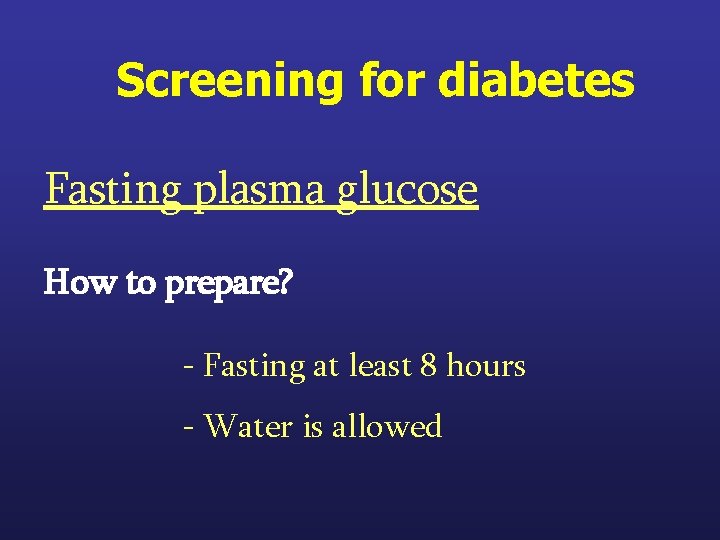 Screening for diabetes

Fasting plasma glucose

How to prepare?

- Fasting at least 8 hours

- Water is allowed